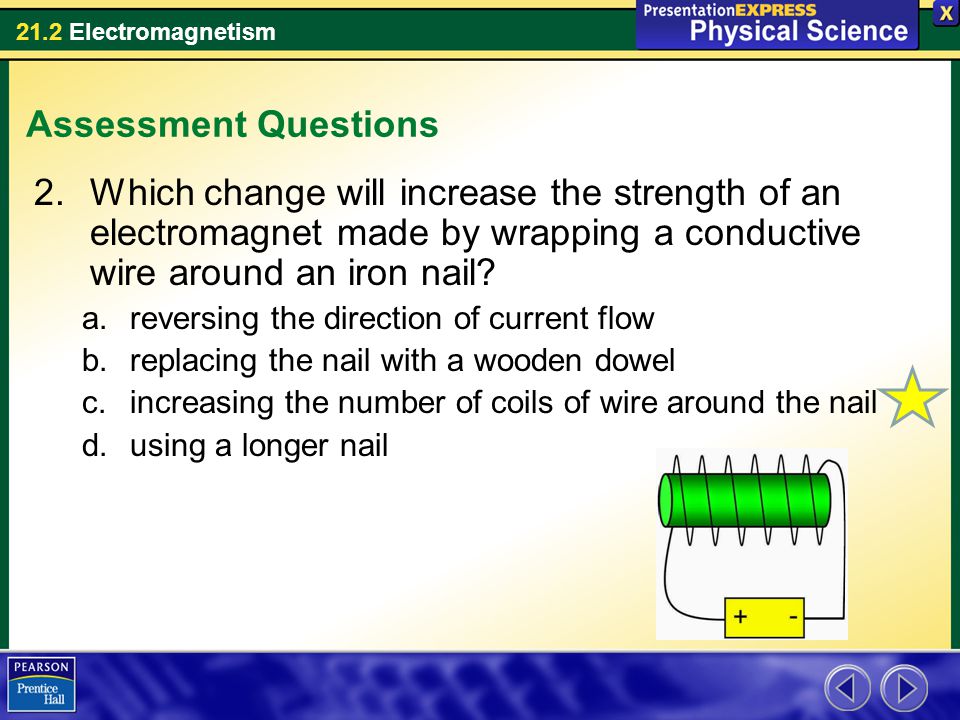 21.2 Electromagnetism

PresentationEXPRESS
Physical Science

X

Assessment Questions

2. Which change will increase the strength of an electromagnet made by wrapping a conductive wire around an iron nail?

a. reversing the direction of current flow
b. replacing the nail with a wooden dowel
c. increasing the number of coils of wire around the nail
d. using a longer nail

+ -

PEARSON
Prentice Hall